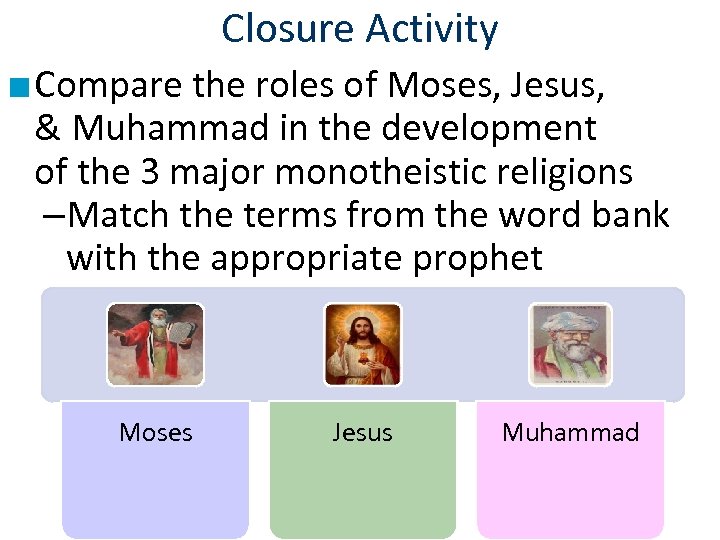 Closure Activity

Compare the roles of Moses, Jesus, & Muhammad in the development of the 3 major monotheistic religions

–Match the terms from the word bank with the appropriate prophet

Moses

Jesus

Muhammad